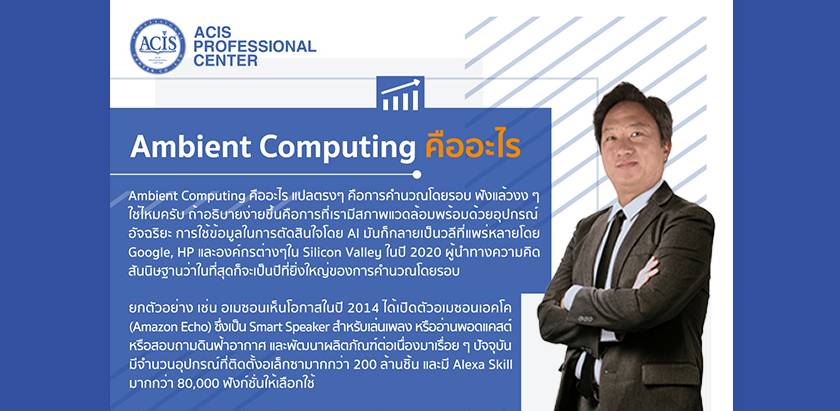 ACIS
ACIS PROFESSIONAL CENTER

Ambient Computing คืออะไร

Ambient Computing คืออะไร แปลตรงๆ คือการคำนวณโดยรอบ ฟังแล้วงง ๆ ใช่ไหมครับ ถ้าอธิบายง่ายขึ้นคือการที่เรามีสภาพแวดล้อมพร้อมด้วยอุปกรณ์อัจฉริยะ การใช้ข้อมูลในการตัดสินใจโดย AI มันก็กลายเป็นวลีที่แพร่หลายโดย Google, HP และองค์กรต่างๆใน Silicon Valley ในปี 2020 ผู้นำทางความคิดสันนิษฐานว่าในที่สุดก็จะเป็นปีที่ยิ่งใหญ่ของการคำนวณโดยรอบ

ยกตัวอย่าง เช่น อเมซอนเห็นโอกาสในปี 2014 ได้เปิดตัวอเมซอนเอคโค (Amazon Echo) ซึ่งเป็น Smart Speaker สำหรับเล่นเพลง หรืออ่านพอดแคสต์ หรือสอบถามดินฟ้าอากาศ และพัฒนาผลิตภัณฑ์ต่อเนื่องมาเรื่อย ๆ ปัจจุบันมีจำนวนอุปกรณ์ที่ติดตั้งอเล็กซามากกว่า 200 ล้านชิ้น และมี Alexa Skill มากกว่า 80,000 ฟังก์ชั่นให้เลือกใช้